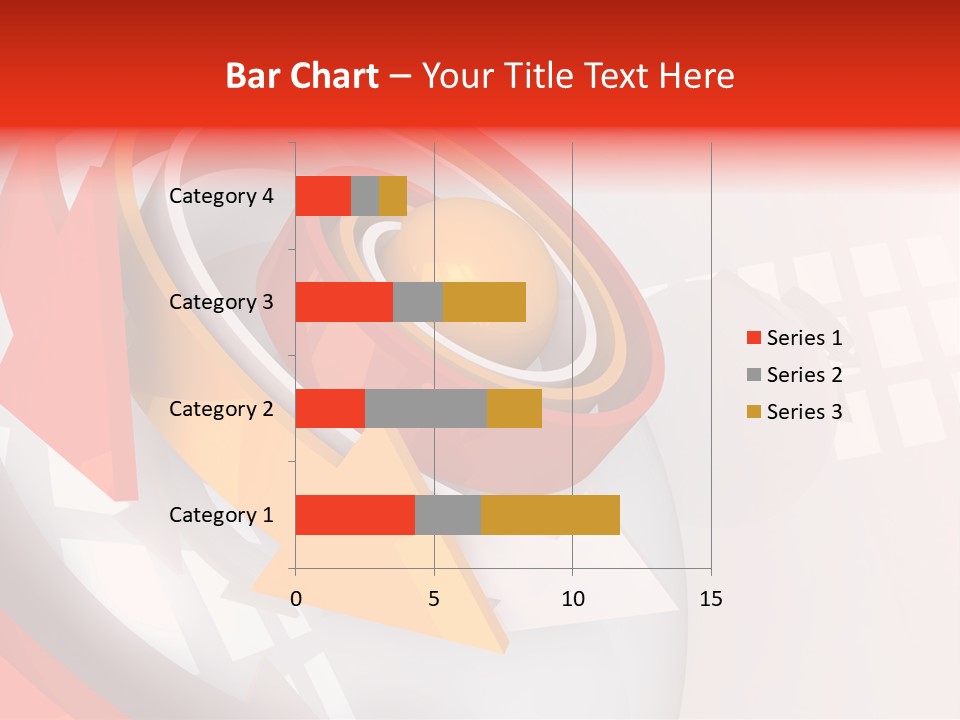 Bar Chart – Your Title Text Here

Category 4
Category 3
Category 2
Category 1

0
5
10
15

Series 1
Series 2
Series 3